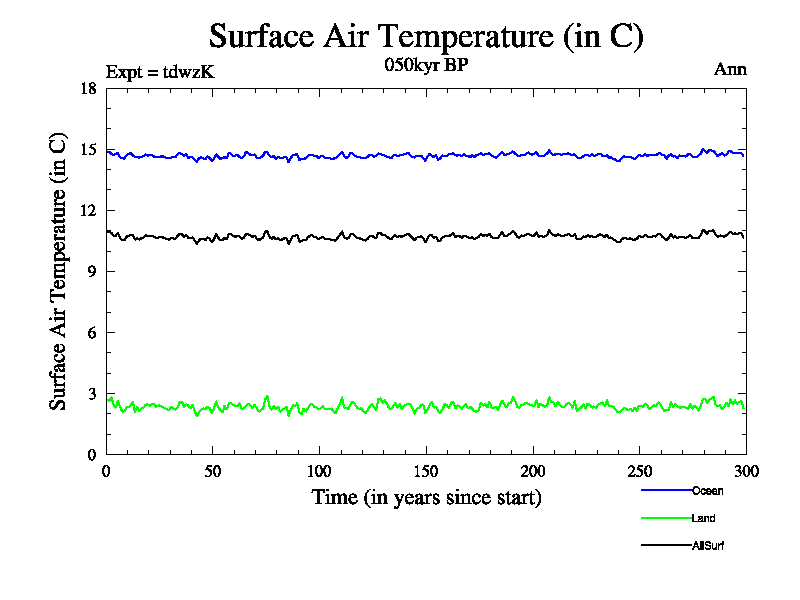 Surface Air Temperature (in C)

Expt = tdwzK

050kyr BP

Ann

Surface Air Temperature (in C)

18
15
12
9
6
3
0

0
50
100
150
200
250
300

Time (in years since start)

Ocean
Land
AllSurf